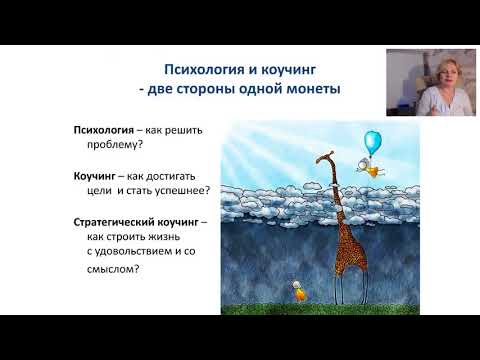 Психология и коучинг
- две стороны одной монеты

Психология – как решить проблему?

Коучинг – как достигать цели и стать успешнее?

Стратегический коучинг – как строить жизнь с удовольствием и со смыслом?